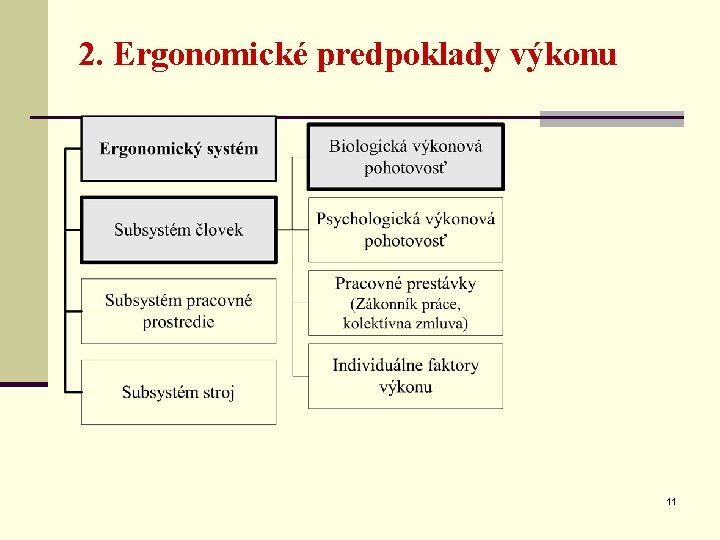 2. Ergonomické predpoklady výkonu

Ergonomický systém

Subsystém človek

Subsystém pracovné prostredie

Subsystém stroj

Biologická výkonová pohotovosť

Psychologická výkonová pohotovosť

Pracovné prestávky (Zákonník práce, kolektívna zmluva)

Individuálne faktory výkonu

11